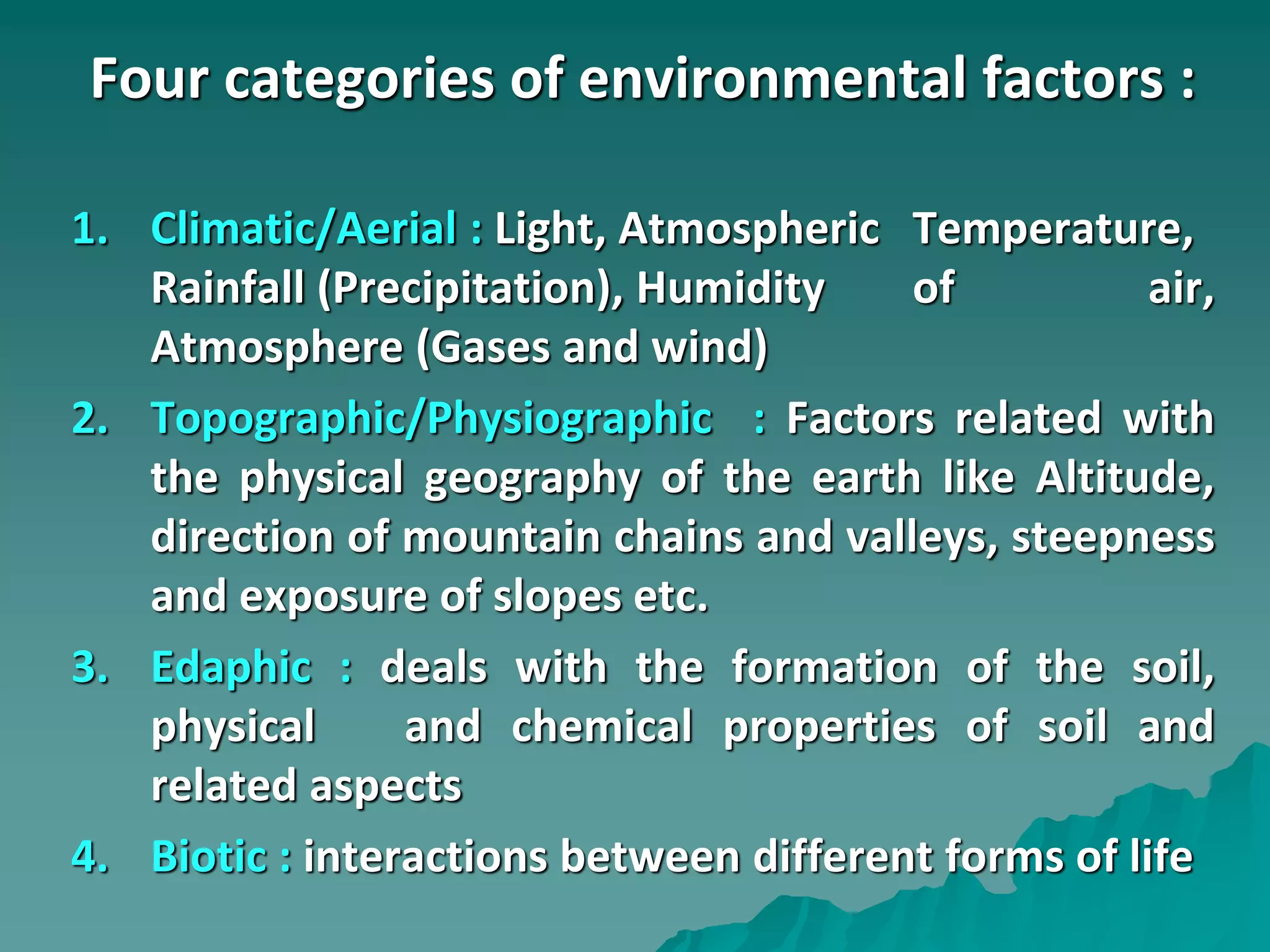 Four categories of environmental factors :

1. Climatic/Aerial : Light, Atmospheric Temperature, Rainfall (Precipitation), Humidity of air, Atmosphere (Gases and wind)

2. Topographic/Physiographic : Factors related with the physical geography of the earth like Altitude, direction of mountain chains and valleys, steepness and exposure of slopes etc.

3. Edaphic : deals with the formation of the soil, physical and chemical properties of soil and related aspects

4. Biotic : interactions between different forms of life